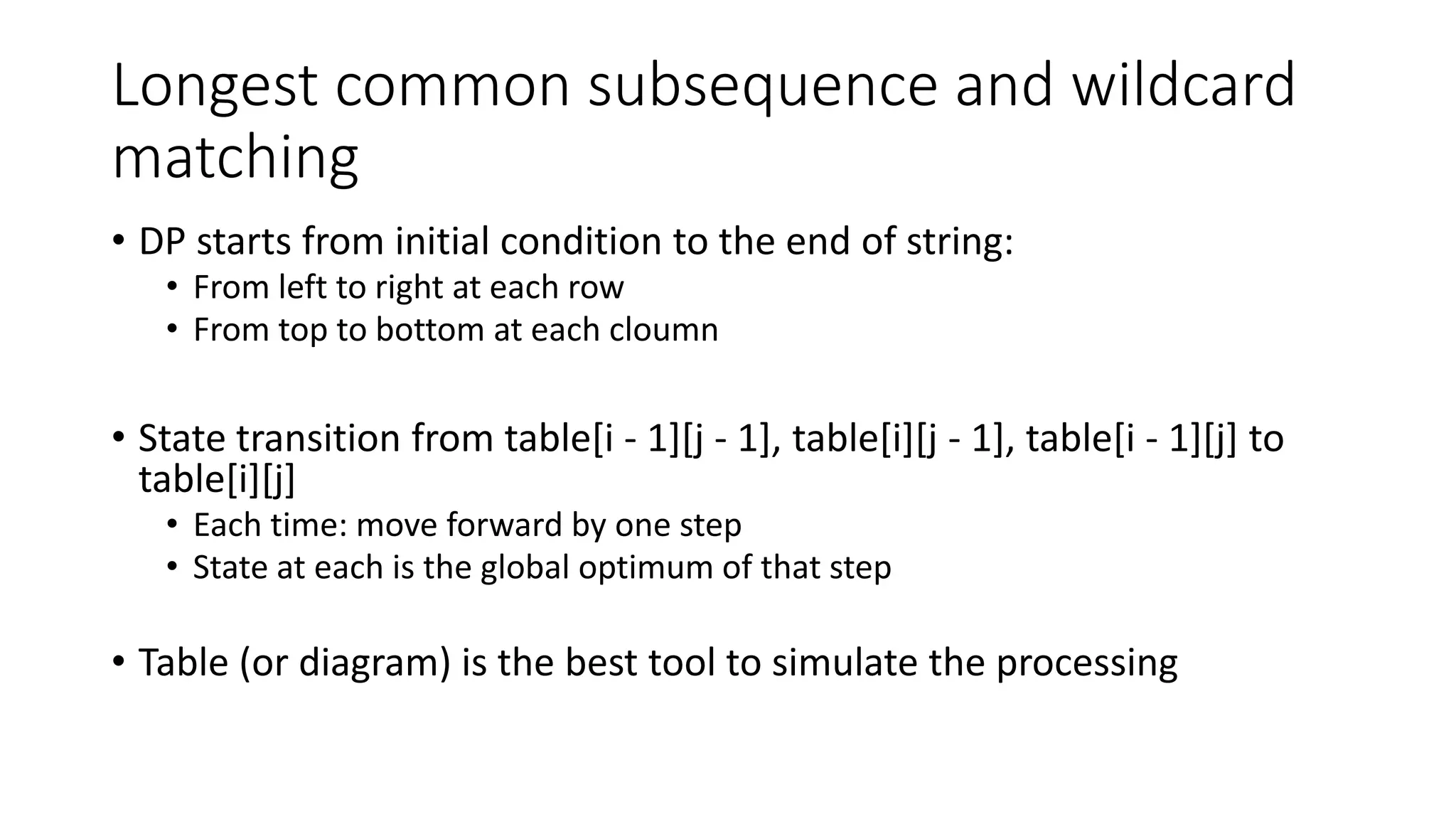 Longest common subsequence and wildcard matching

• DP starts from initial condition to the end of string:
  • From left to right at each row
  • From top to bottom at each cloumn

• State transition from table[i - 1][j - 1], table[i][j - 1], table[i - 1][j] to table[i][j]
  • Each time: move forward by one step
  • State at each is the global optimum of that step

• Table (or diagram) is the best tool to simulate the processing